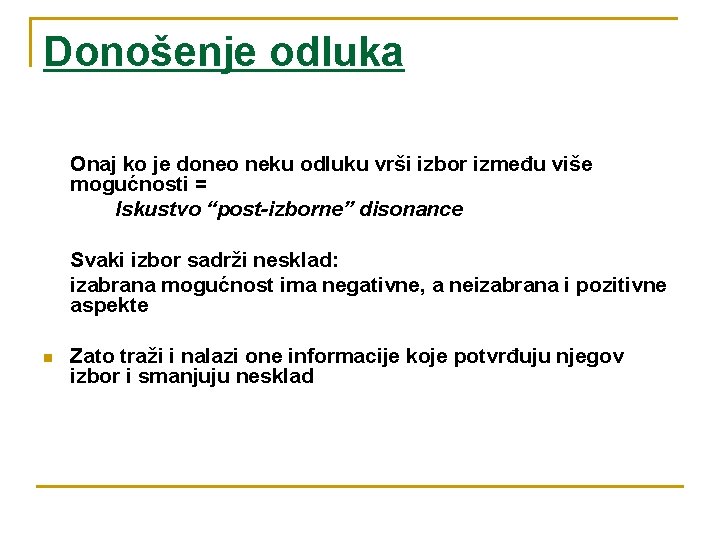 Donošenje odluka

Onaj ko je doneo neku odluku vrši izbor između više mogućnosti =

Iskustvo “post-izborne” disonance

Svaki izbor sadrži nesklad:

izabrana mogućnost ima negativne, a neizabrana i pozitivne aspekte

Zato traži i nalazi one informacije koje potvrđuju njegov izbor i smanjuju nesklad